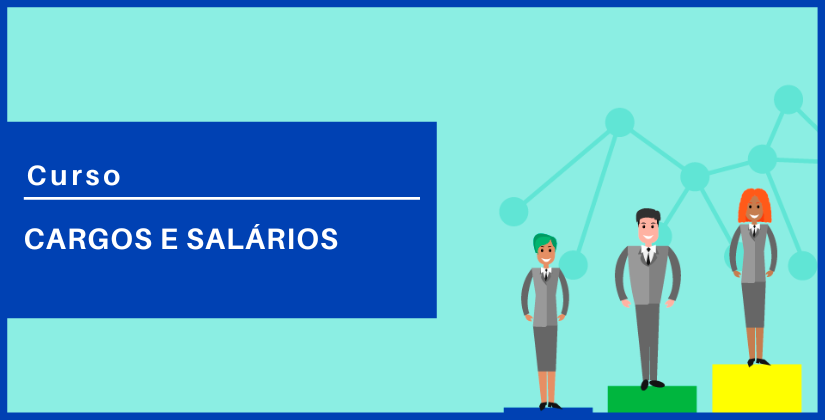 Curso

CARGOS E SALÁRIOS